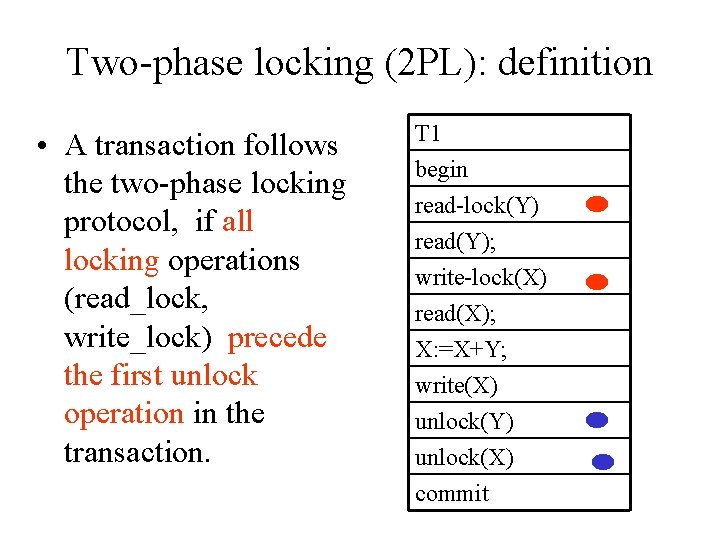 Two-phase locking (2PL): definition

• A transaction follows the two-phase locking protocol, if all locking operations (read_lock, write_lock) precede the first unlock operation in the transaction.

| T1 |
|---|
| begin |
| read-lock(Y) |
| read(Y); |
| write-lock(X) |
| read(X); |
| X:=X+Y; |
| write(X) |
| unlock(Y) |
| unlock(X) |
| commit |